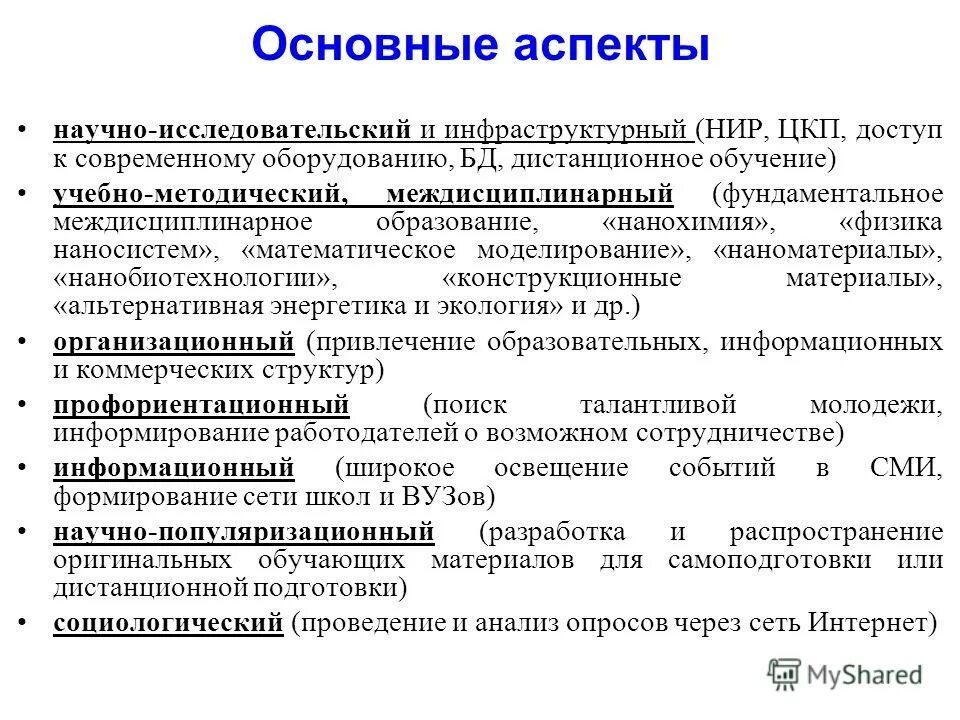 Основные аспекты

• научно-исследовательский и инфраструктурный (НИР, ЦКП, доступ к современному оборудованию, БД, дистанционное обучение)
• учебно-методический, междисциплинарный (фундаментальное междисциплинарное образование, «нанохимия», «физика наносистем», «математическое моделирование», «наноматериалы», «нанобиотехнологии», «конструкционные материалы», «альтернативная энергетика и экология» и др.)
• организационный (привлечение образовательных, информационных и коммерческих структур)
• профориентационный (поиск талантливой молодежи, информирование работодателей о возможном сотрудничестве)
• информационный (широкое освещение событий в СМИ, формирование сети школ и ВУЗов)
• научно-популяризационный (разработка и распространение оригинальных обучающих материалов для самоподготовки или дистанционной подготовки)
• социологический (проведение и анализ опросов через сеть Интернет)

MyShared